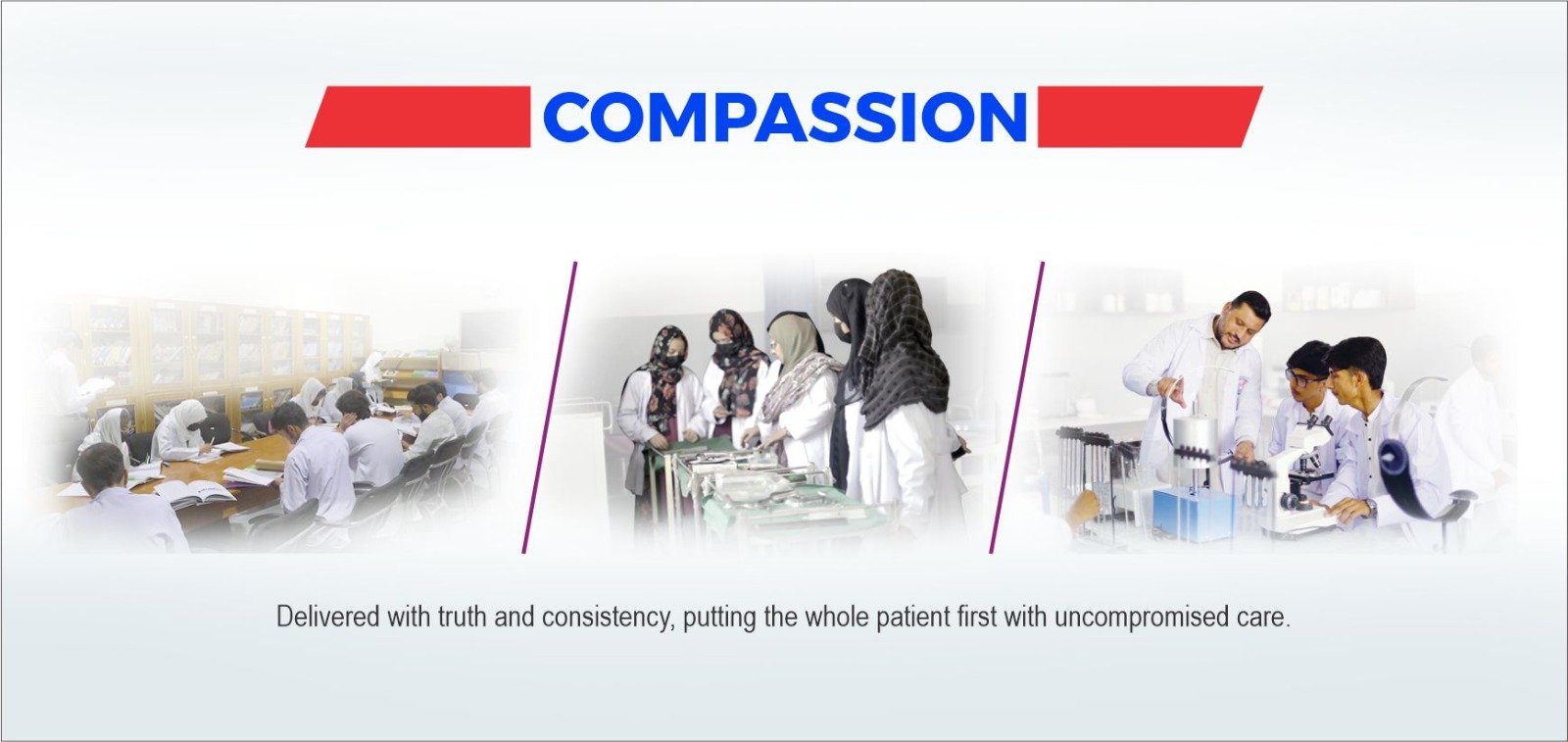 COMPASSION

Delivered with truth and consistency, putting the whole patient first with uncompromised care.